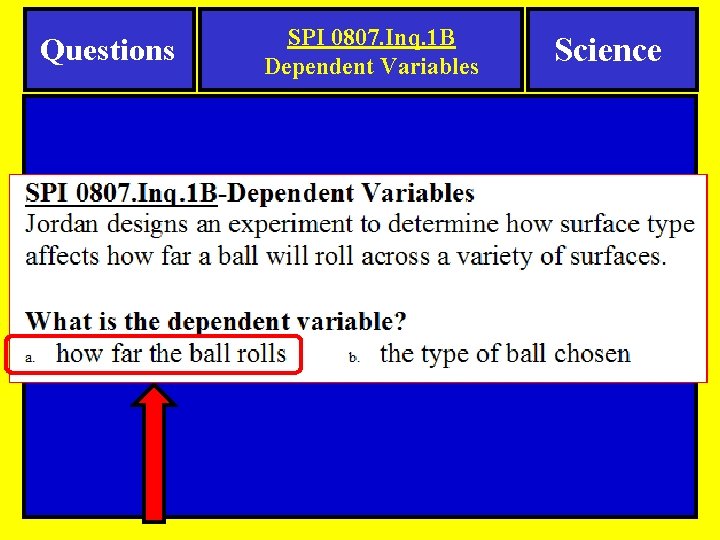 Questions

SPI 0807.Inq.1B
Dependent Variables

Science

SPI 0807.Inq.1B-Dependent Variables
Jordan designs an experiment to determine how surface type affects how far a ball will roll across a variety of surfaces.

What is the dependent variable?
a. how far the ball rolls
b. the type of ball chosen